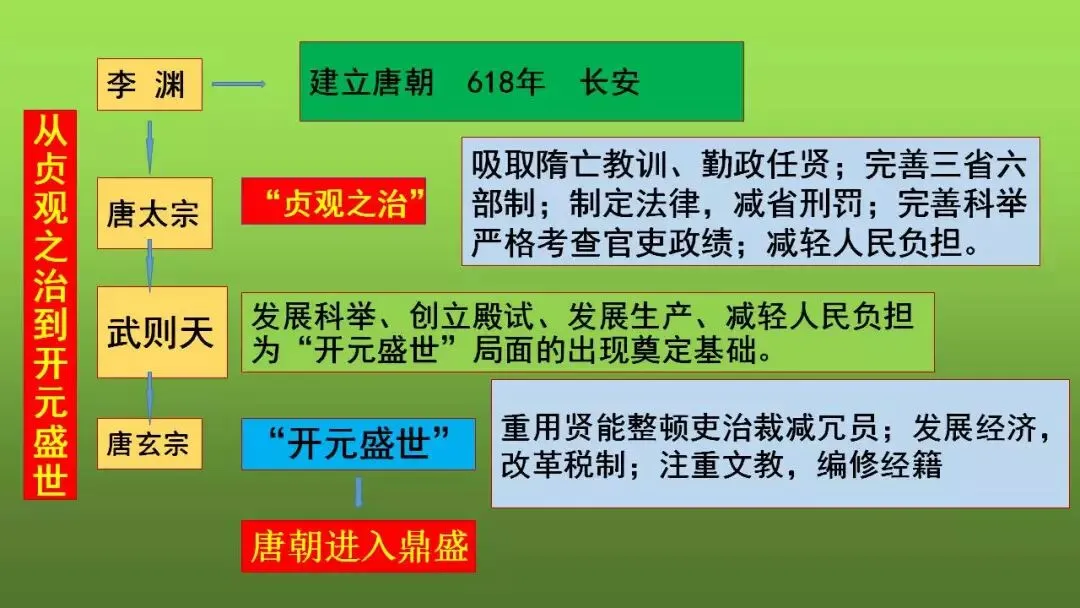 从贞观之治到开元盛世

李 渊

建立唐朝 618年 长安

唐太宗

“贞观之治”

吸取隋亡教训、勤政任贤；完善三省六部制；制定法律，减省刑罚；完善科举严格考查官吏政绩；减轻人民负担。

武则天

发展科举、创立殿试、发展生产、减轻人民负担为“开元盛世”局面的出现奠定基础。

唐玄宗

“开元盛世”

重用贤能整顿吏治裁减冗员；发展经济，改革税制；注重文教，编修经籍

唐朝进入鼎盛